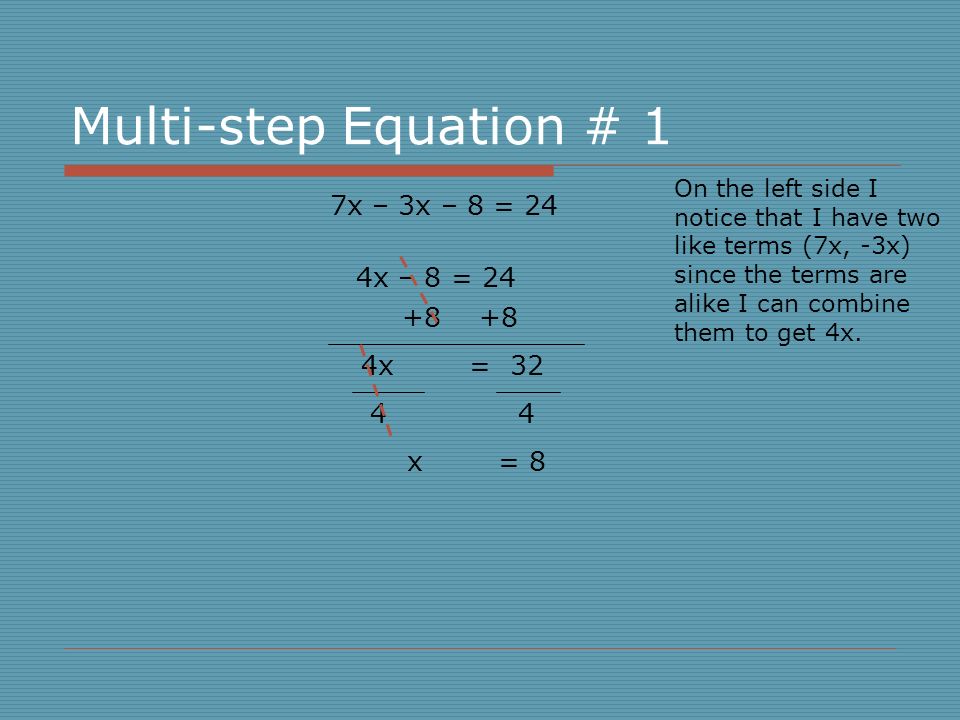 Multi-step Equation # 1

$7x - 3x - 8 = 24$

$4x - 8 = 24$

$+8 \quad +8$

$\frac{4x}{4} = \frac{32}{4}$

$x = 8$

On the left side I notice that I have two like terms (7x, -3x) since the terms are alike I can combine them to get 4x.